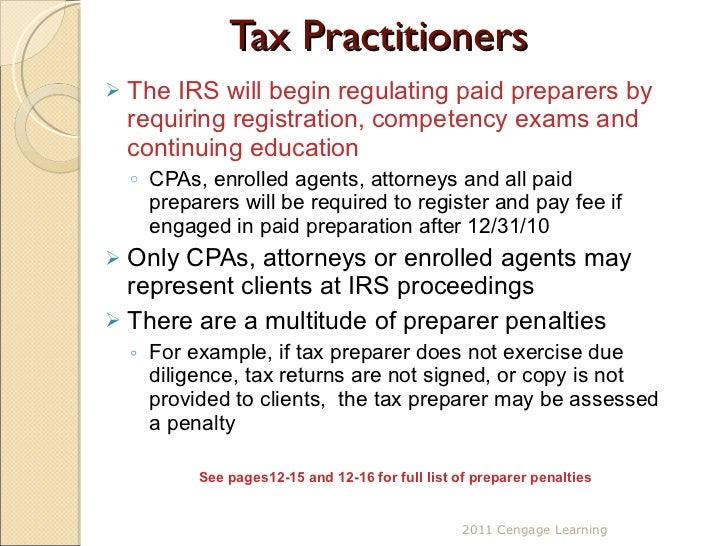 Tax Practitioners

➢ The IRS will begin regulating paid preparers by requiring registration, competency exams and continuing education

◦ CPAs, enrolled agents, attorneys and all paid preparers will be required to register and pay fee if engaged in paid preparation after 12/31/10

➢ Only CPAs, attorneys or enrolled agents may represent clients at IRS proceedings

➢ There are a multitude of preparer penalties

◦ For example, if tax preparer does not exercise due diligence, tax returns are not signed, or copy is not provided to clients, the tax preparer may be assessed a penalty

See pages12-15 and 12-16 for full list of preparer penalties

2011 Cengage Learning